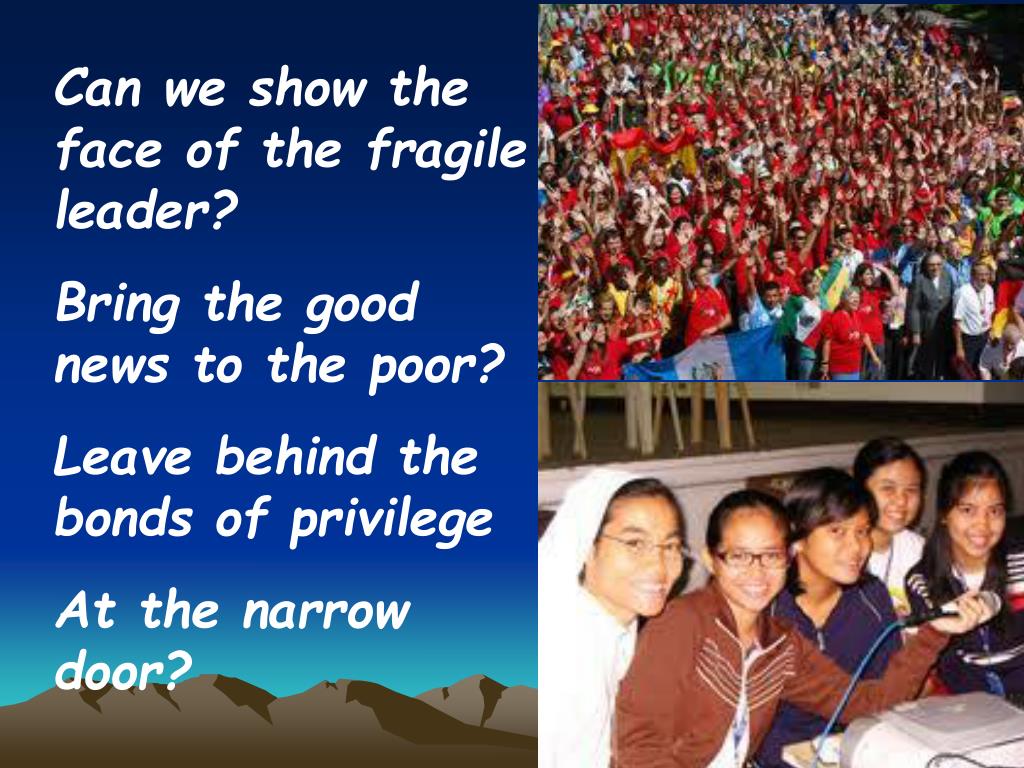 Can we show the face of the fragile leader?

Bring the good news to the poor?

Leave behind the bonds of privilege

At the narrow door?